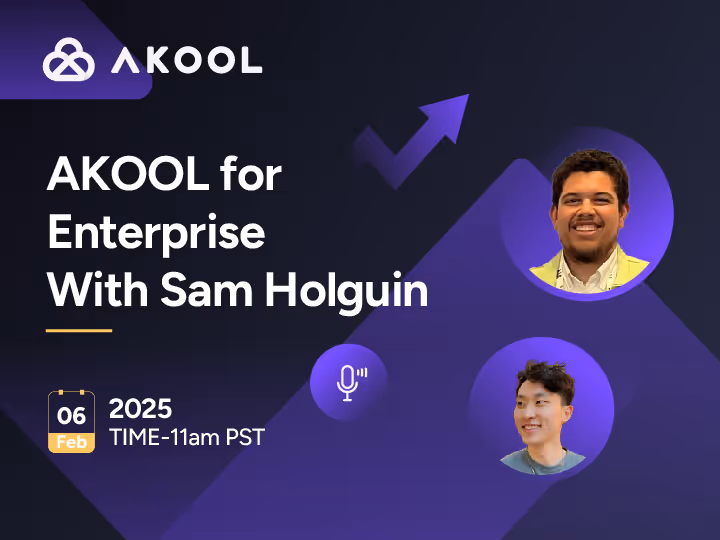 AKOOL

AKOOL for Enterprise With Sam Holguin

06
Feb

2025
TIME-11am PST